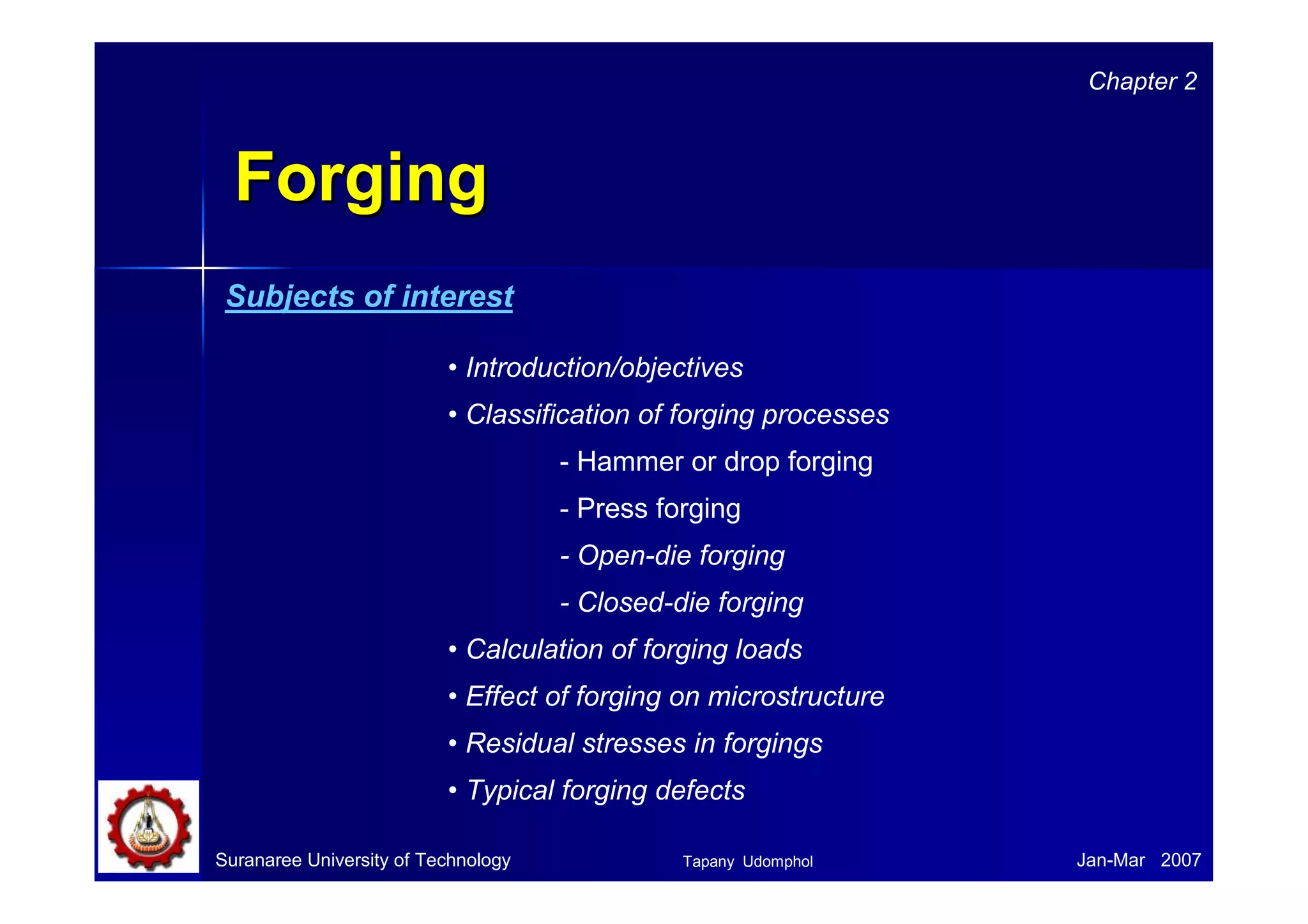 Chapter 2

Forging

Subjects of interest

• Introduction/objectives

• Classification of forging processes

- Hammer or drop forging

- Press forging

- Open-die forging

- Closed-die forging

• Calculation of forging loads

• Effect of forging on microstructure

• Residual stresses in forgings

• Typical forging defects

Suranaree University of Technology

Tapany Udomphol

Jan-Mar 2007